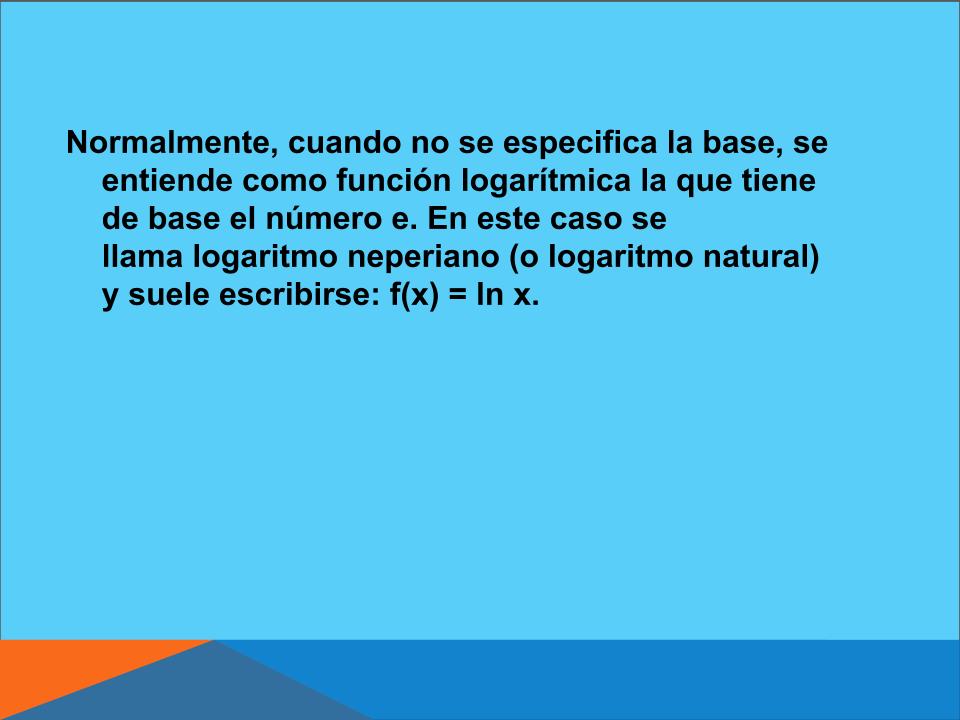 Normalmente, cuando no se especifica la base, se entiende como función logarítmica la que tiene de base el número e. En este caso se llama logaritmo neperiano (o logaritmo natural) y suele escribirse: $f(x) = \ln x$.